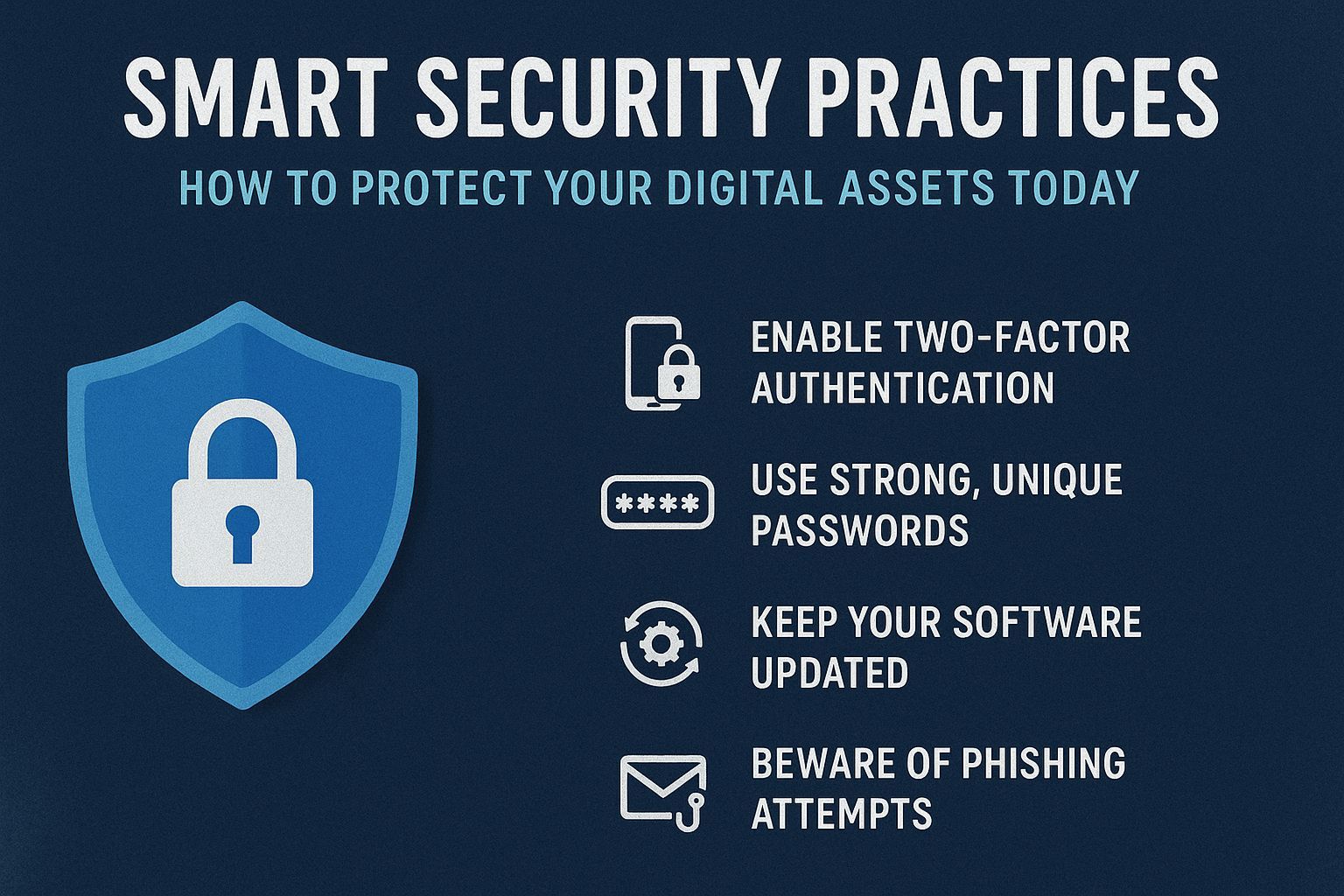 SMART SECURITY PRACTICES

HOW TO PROTECT YOUR DIGITAL ASSETS TODAY

ENABLE TWO-FACTOR AUTHENTICATION

****

USE STRONG, UNIQUE PASSWORDS

KEEP YOUR SOFTWARE UPDATED

BEWARE OF PHISHING ATTEMPTS